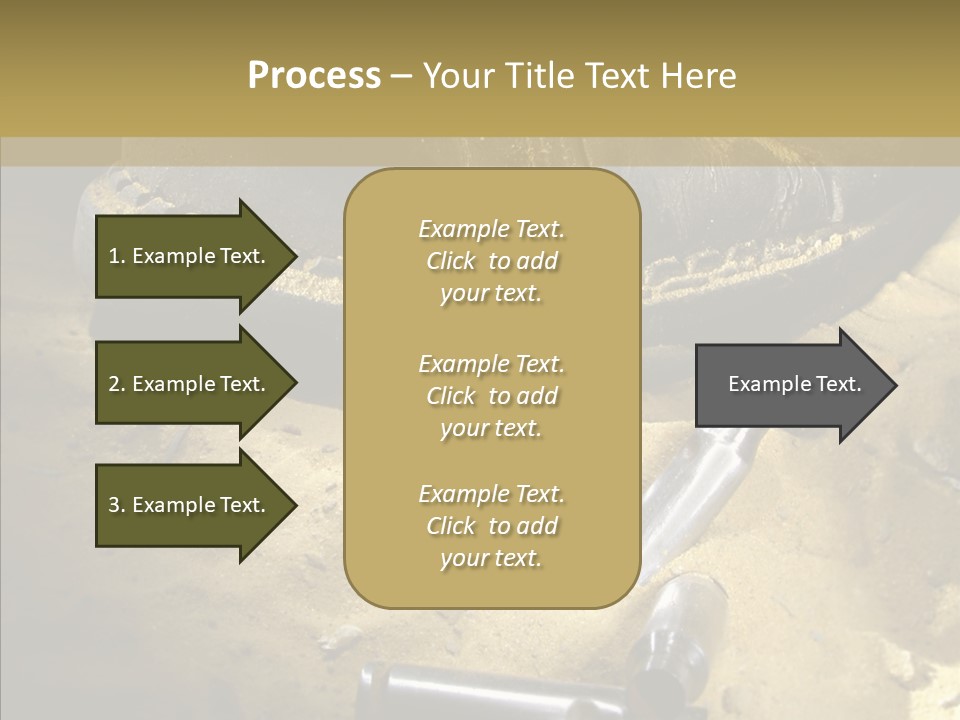 Process – Your Title Text Here

1. Example Text.

2. Example Text.

3. Example Text.

Example Text. Click to add your text.

Example Text. Click to add your text.

Example Text. Click to add your text.

Example Text.